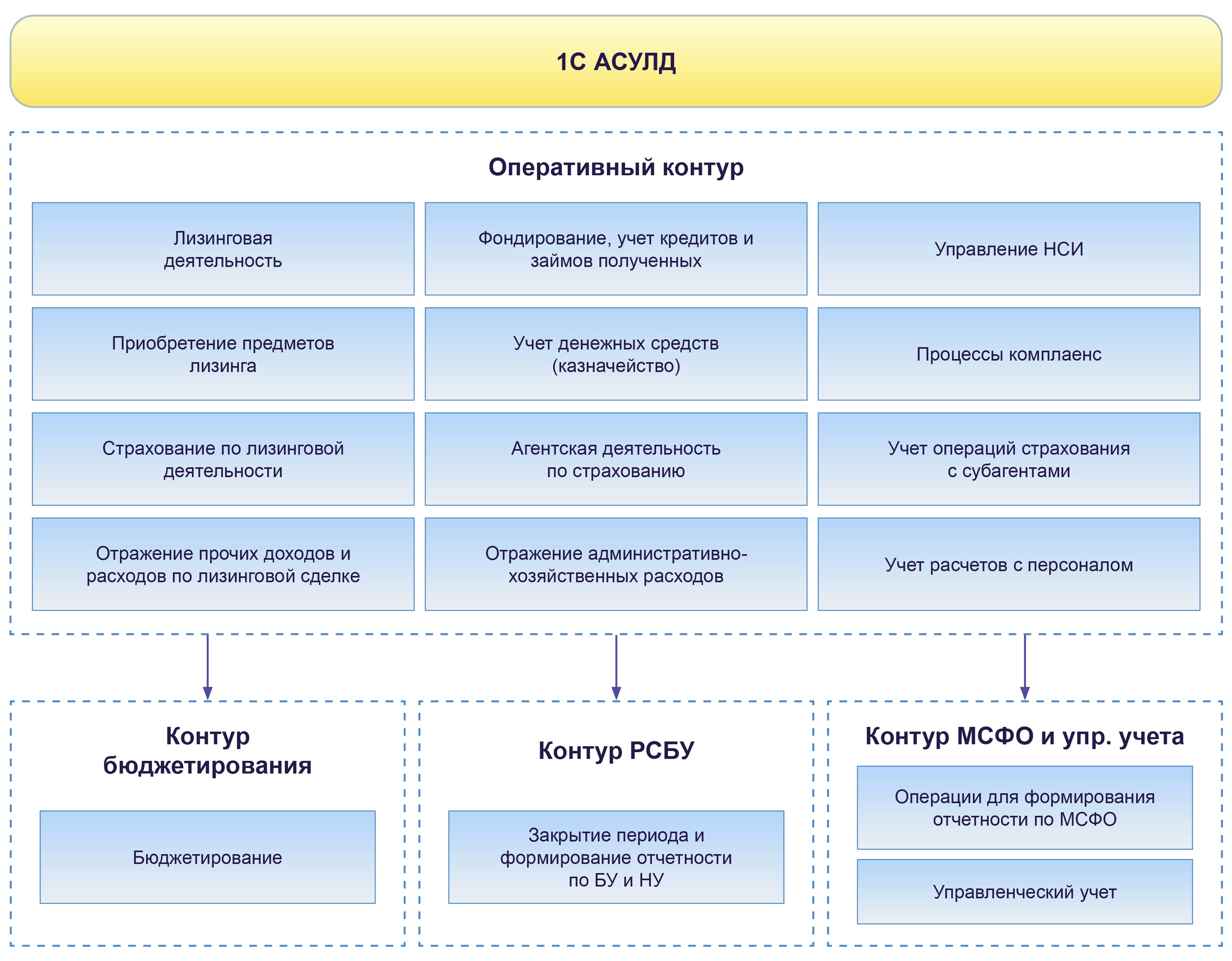 1С АСУЛД

Оперативный контур

Лизинговая деятельность

Фондирование, учет кредитов и займов полученных

Управление НСИ

Приобретение предметов лизинга

Учет денежных средств (казначейство)

Процессы комплаенс

Страхование по лизинговой деятельности

Агентская деятельность по страхованию

Учет операций страхования с субагентами

Отражение прочих доходов и расходов по лизинговой сделке

Отражение административно-хозяйственных расходов

Учет расчетов с персоналом

Контур бюджетирования

Бюджетирование

Контур РСБУ

Закрытие периода и формирование отчетности по БУ и НУ

Контур МСФО и упр. учета

Операции для формирования отчетности по МСФО

Управленческий учет